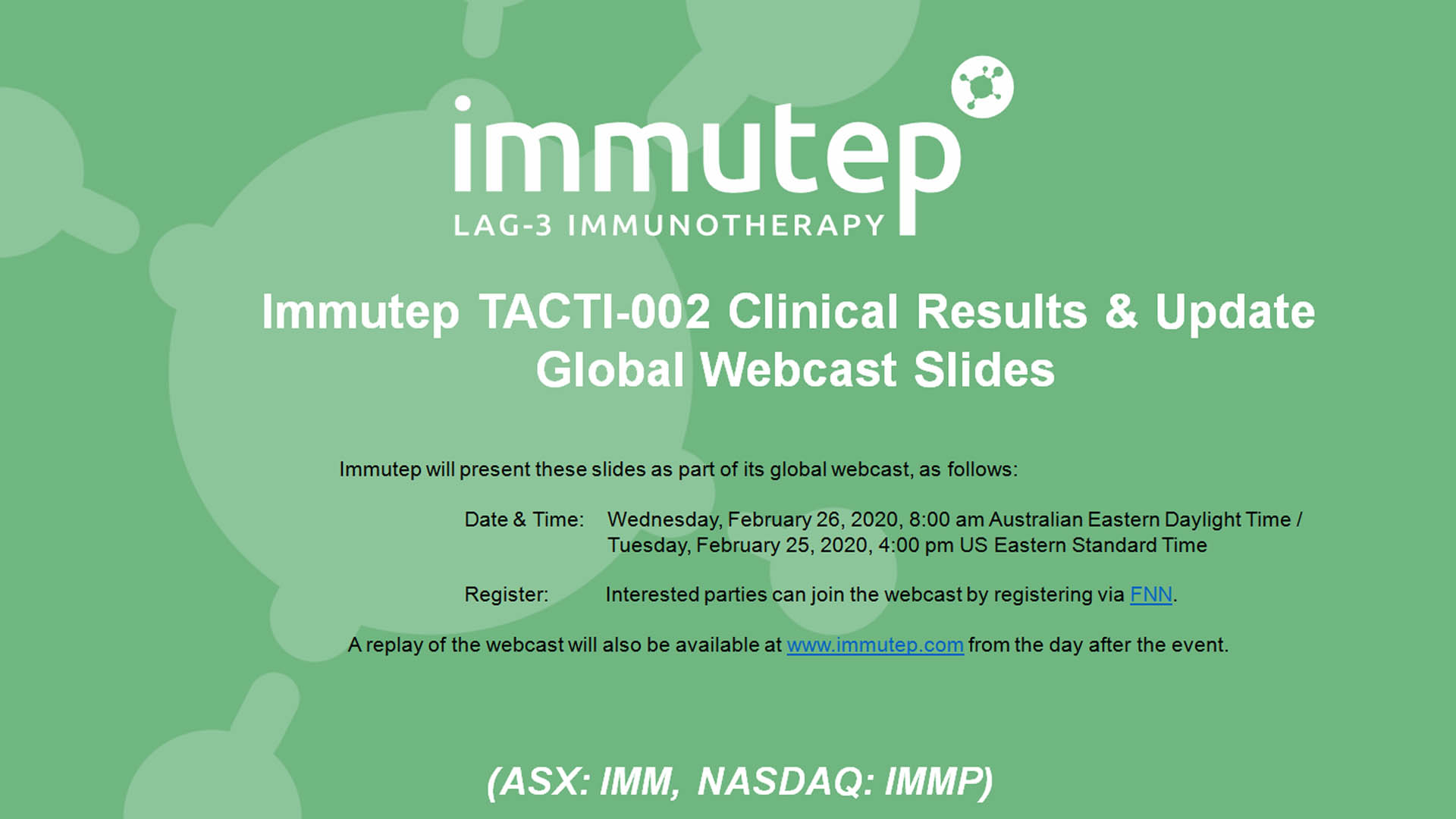 immutep
LAG-3 IMMUNOTHERAPY

Immutep TACTI-002 Clinical Results & Update
Global Webcast Slides

Immutep will present these slides as part of its global webcast, as follows:

Date & Time: Wednesday, February 26, 2020, 8:00 am Australian Eastern Daylight Time / Tuesday, February 25, 2020, 4:00 pm US Eastern Standard Time

Register: Interested parties can join the webcast by registering via FNN.

A replay of the webcast will also be available at www.immutep.com from the day after the event.

(ASX: IMM, NASDAQ: IMMP)